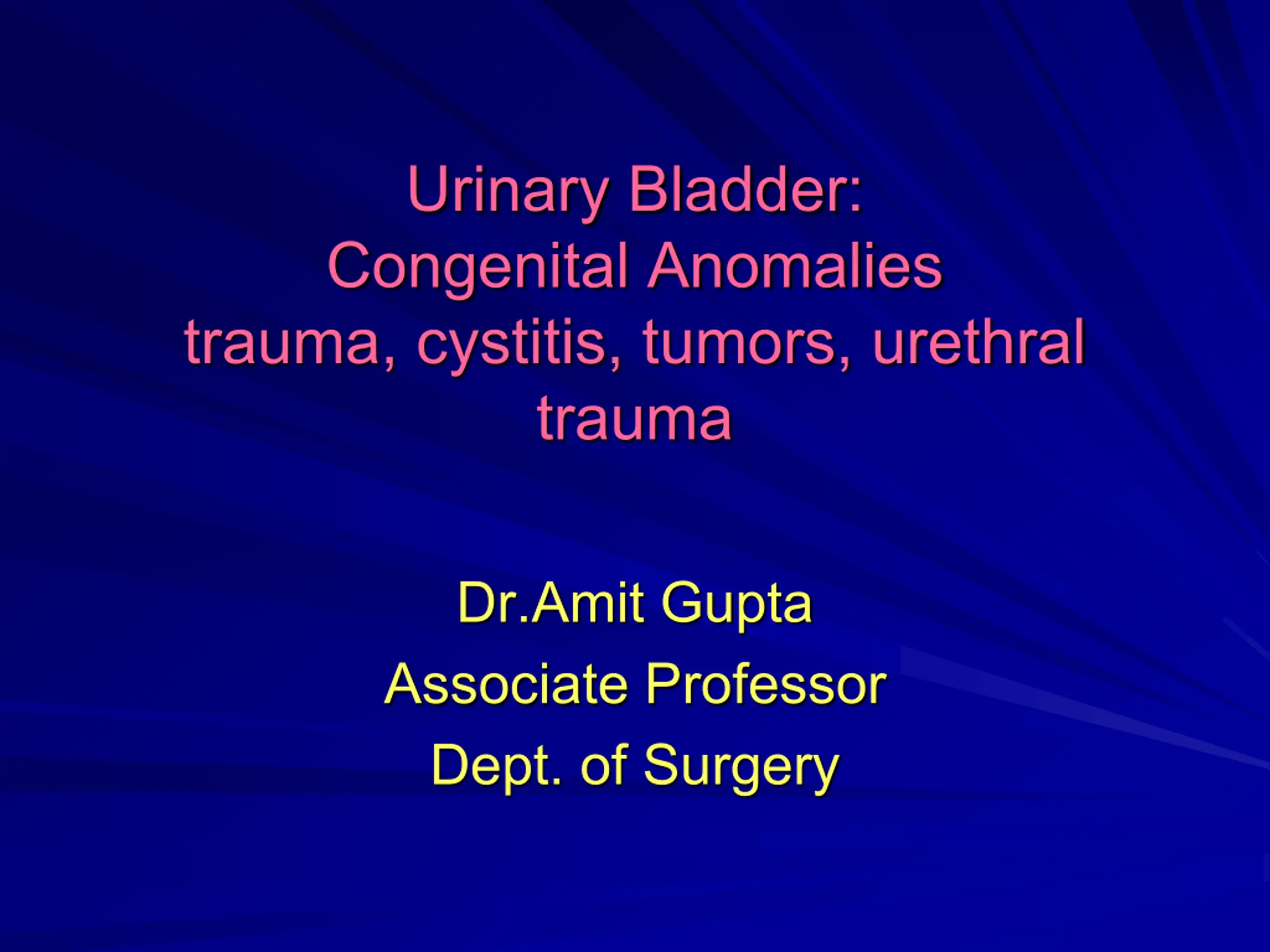 Urinary Bladder:
Congenital Anomalies
trauma, cystitis, tumors, urethral trauma

Dr.Amit Gupta
Associate Professor
Dept. of Surgery